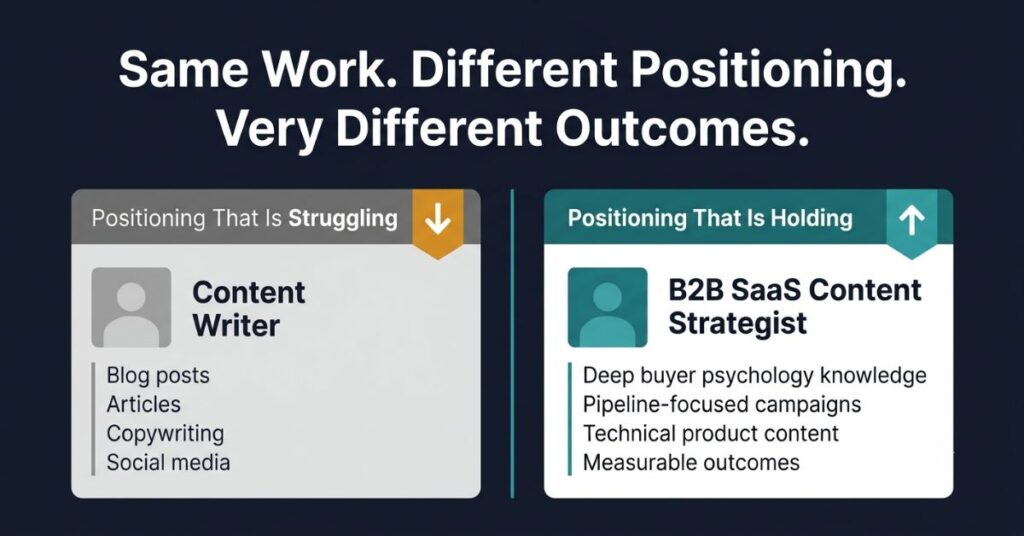 Same Work. Different Positioning. Very Different Outcomes.

Positioning That Is Struggling

Content Writer

Blog posts
Articles
Copywriting
Social media

Positioning That Is Holding

B2B SaaS Content Strategist

Deep buyer psychology knowledge
Pipeline-focused campaigns
Technical product content
Measurable outcomes